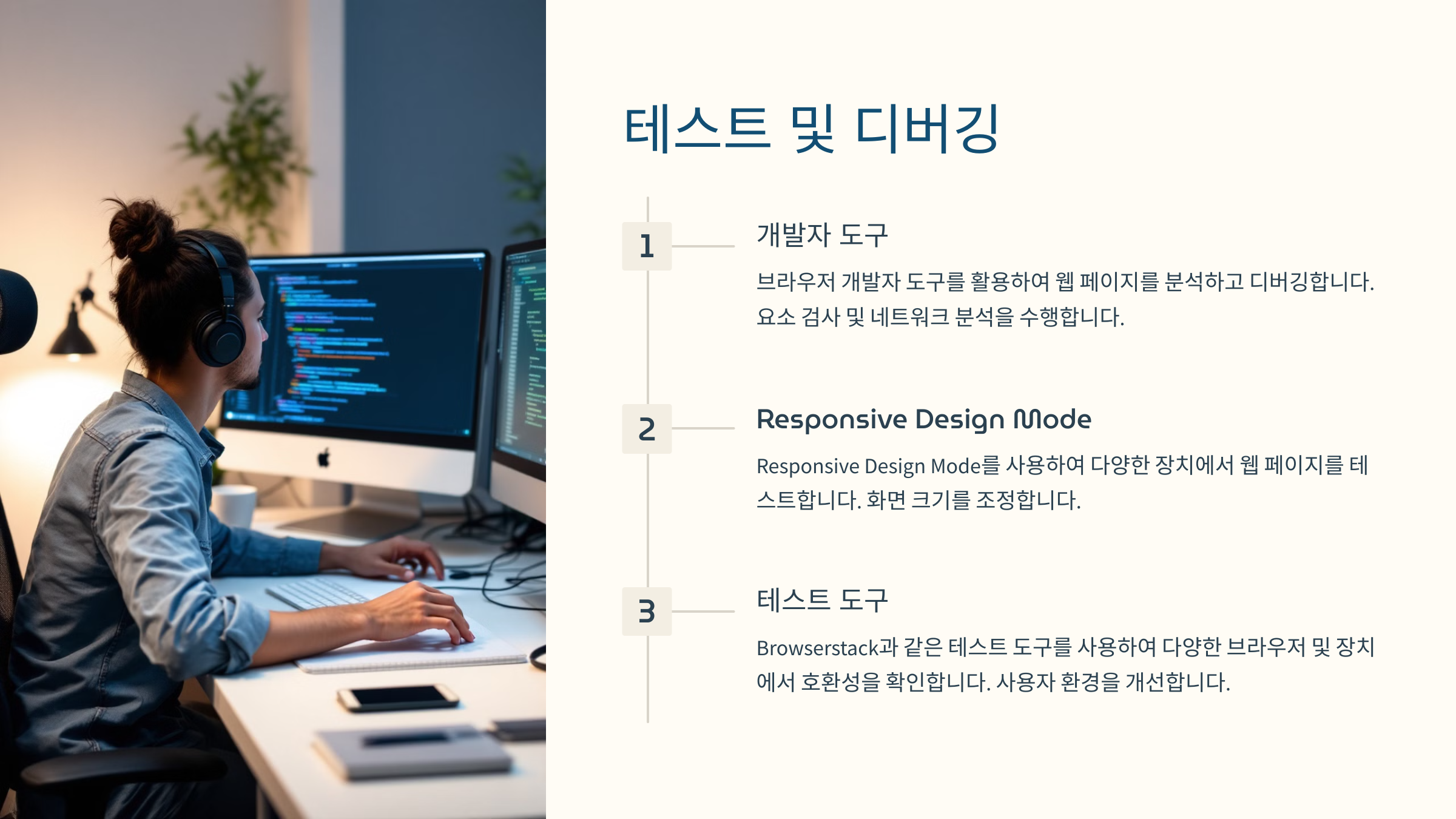 테스트 및 디버깅

1

개발자 도구

브라우저 개발자 도구를 활용하여 웹 페이지를 분석하고 디버깅합니다. 요소 검사 및 네트워크 분석을 수행합니다.

2

Responsive Design Mode

Responsive Design Mode를 사용하여 다양한 장치에서 웹 페이지를 테스트합니다. 화면 크기를 조정합니다.

3

테스트 도구

Browserstack과 같은 테스트 도구를 사용하여 다양한 브라우저 및 장치에서 호환성을 확인합니다. 사용자 환경을 개선합니다.